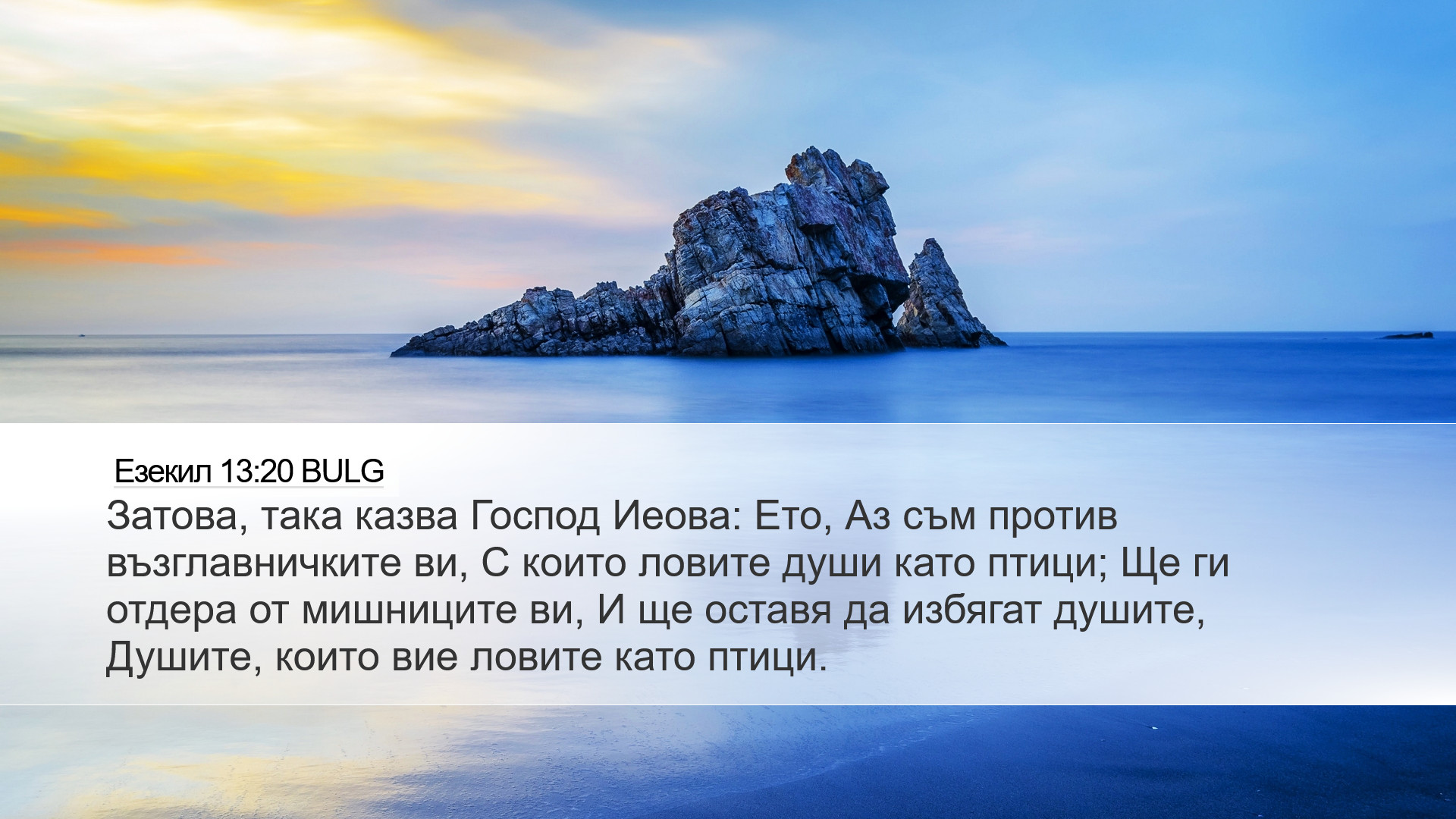 Езекил 13:20 BULG

Затова, така казва Господ Иеова: Ето, Аз съм против възглавничките ви, С които ловите души като птици; Ще ги отдера от мишниците ви, И ще оставя да избягат душите, Душите, които вие ловите като птици.